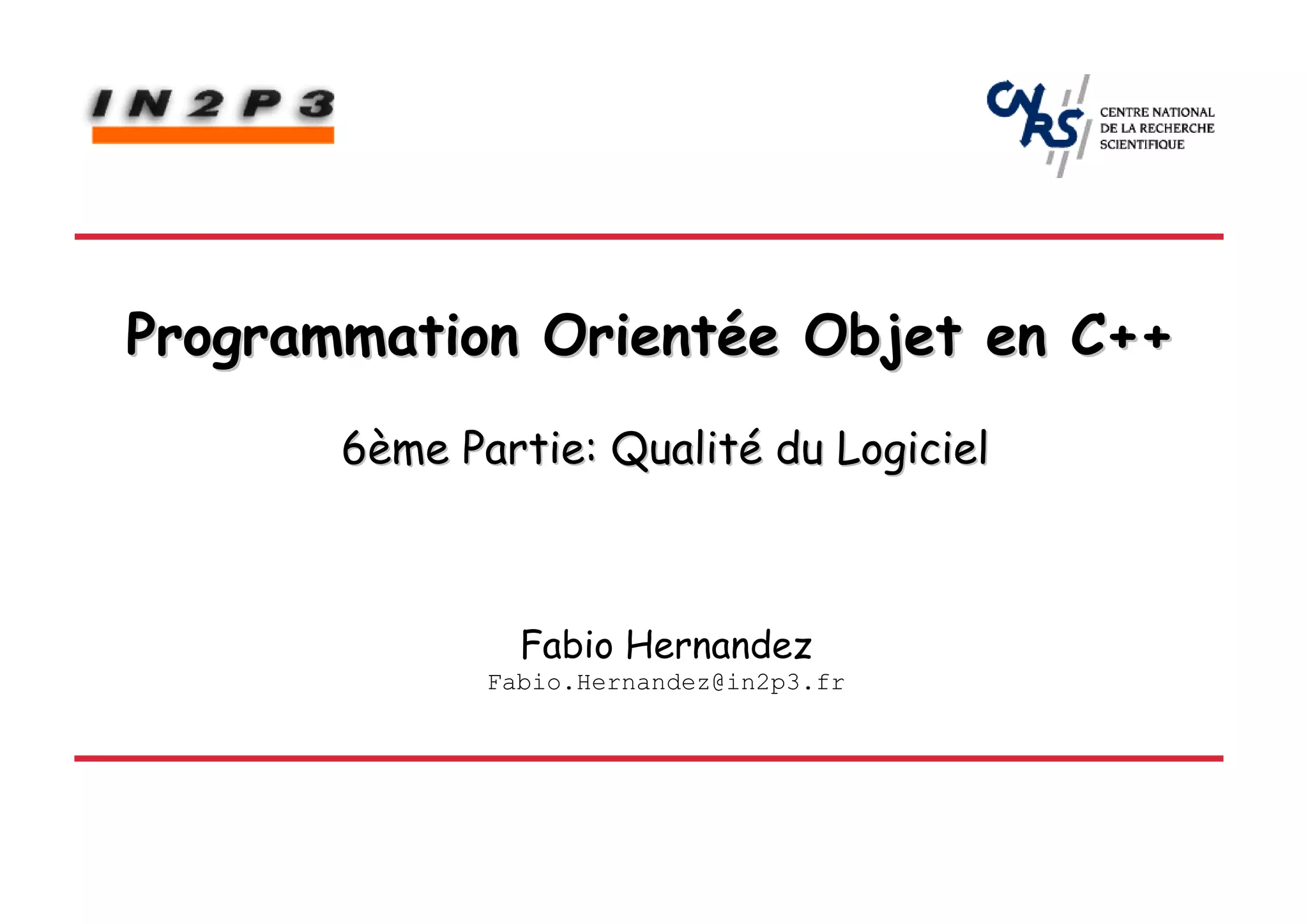 IN2P3

CNRS
CENTRE NATIONAL
DE LA RECHERCHE
SCIENTIFIQUE

Programmation Orientée Objet en C++

6ème Partie: Qualité du Logiciel

Fabio Hernandez
Fabio.Hernandez@in2p3.fr